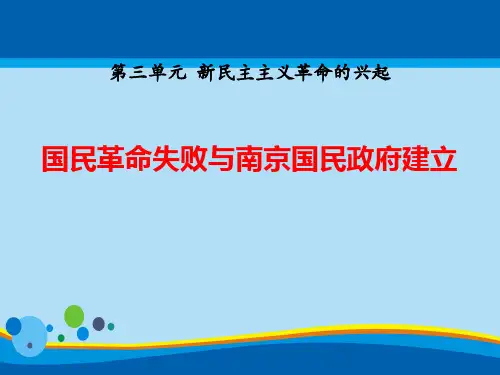 第三单元 新民主主义革命的兴起

国民革命失败与南京国民政府建立